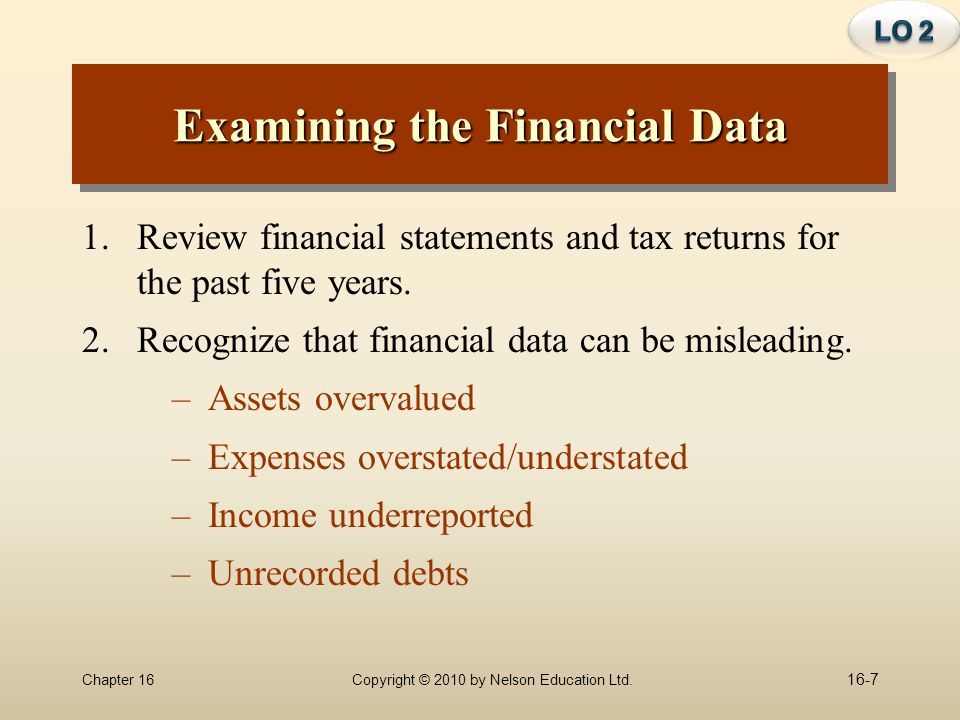 LO 2

Examining the Financial Data

1. Review financial statements and tax returns for the past five years.

2. Recognize that financial data can be misleading.

– Assets overvalued

– Expenses overstated/understated

– Income underreported

– Unrecorded debts

Chapter 16

Copyright © 2010 by Nelson Education Ltd.

16-7